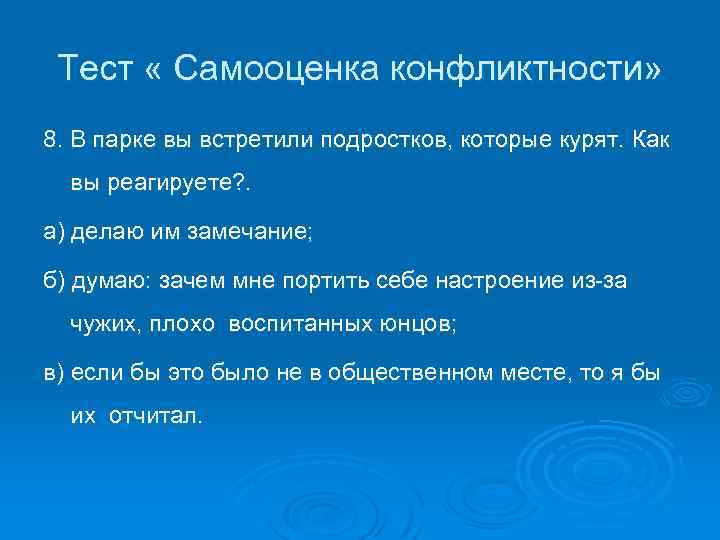 Тест « Самооценка конфликтности»

8. В парке вы встретили подростков, которые курят. Как вы реагируете?.

а) делаю им замечание;

б) думаю: зачем мне портить себе настроение из-за чужих, плохо воспитанных юнцов;

в) если бы это было не в общественном месте, то я бы их отчитал.